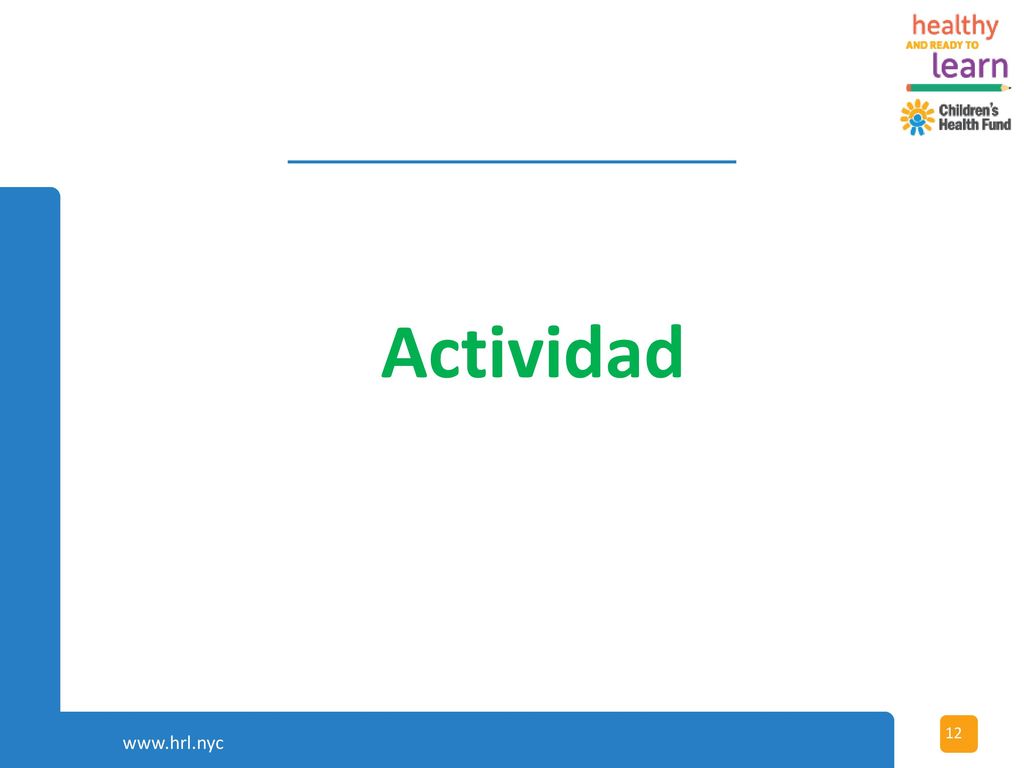 healthy
AND READY TO
learn

Children's
Health Fund

Actividad

www.hrl.nyc

12